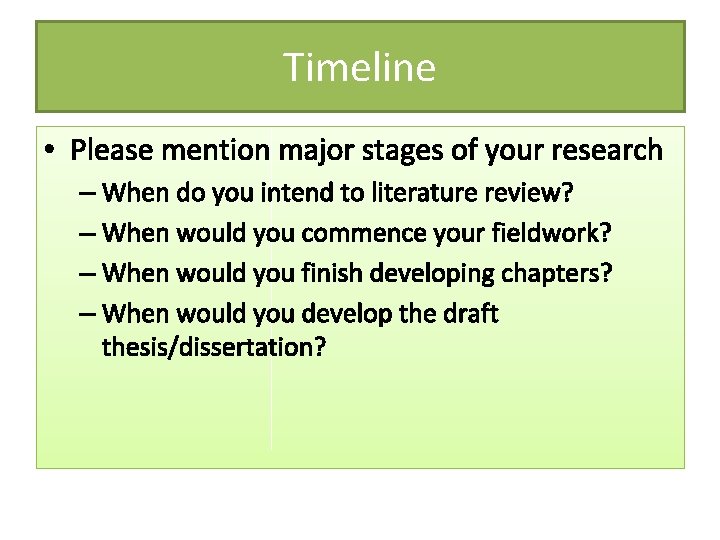 Timeline

• Please mention major stages of your research
– When do you intend to literature review?
– When would you commence your fieldwork?
– When would you finish developing chapters?
– When would you develop the draft thesis/dissertation?